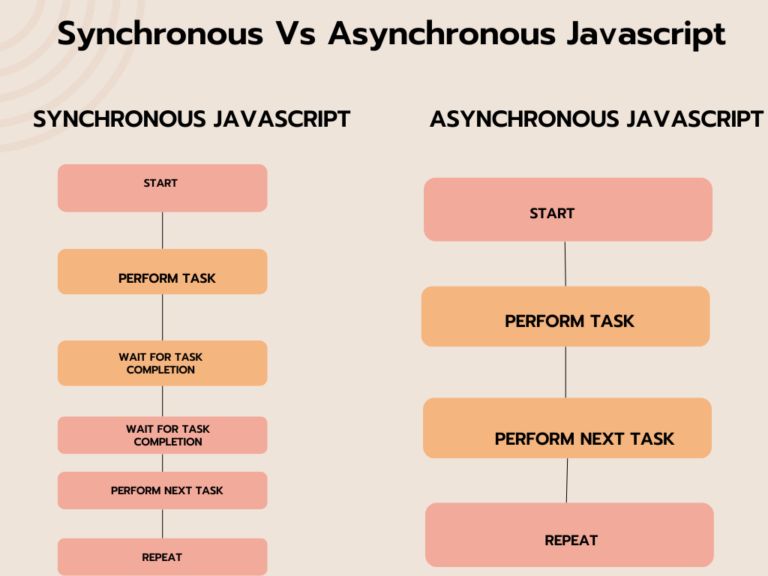 Synchronous Vs Asynchronous Javascript

SYNCHRONOUS JAVASCRIPT

START

PERFORM TASK

WAIT FOR TASK COMPLETION

WAIT FOR TASK COMPLETION

PERFORM NEXT TASK

REPEAT

ASYNCHRONOUS JAVASCRIPT

START

PERFORM TASK

PERFORM NEXT TASK

REPEAT